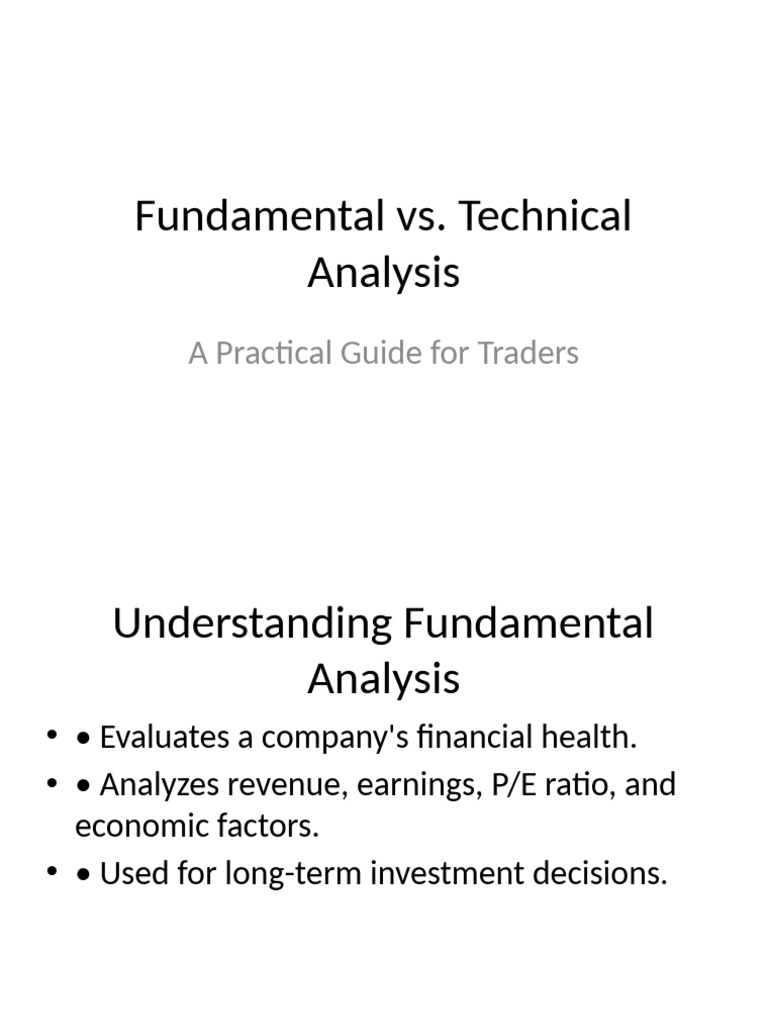 Fundamental vs. Technical Analysis

A Practical Guide for Traders

Understanding Fundamental Analysis

• • Evaluates a company's financial health.
• • Analyzes revenue, earnings, P/E ratio, and economic factors.
• • Used for long-term investment decisions.